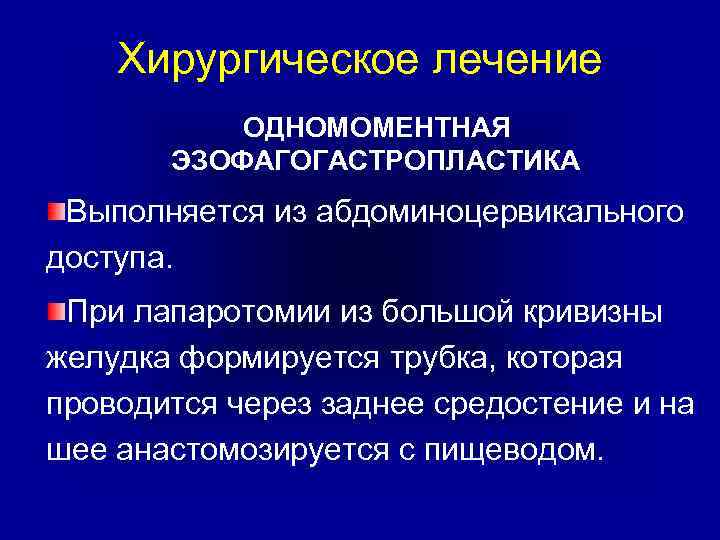 Хирургическое лечение

ОДНОМОМЕНТНАЯ ЭЗОФАГОГАСТРОПЛАСТИКА

Выполняется из абдоминоцервикального доступа.

При лапаротомии из большой кривизны желудка формируется трубка, которая проводится через заднее средостение и на шее анастомозируется с пищеводом.